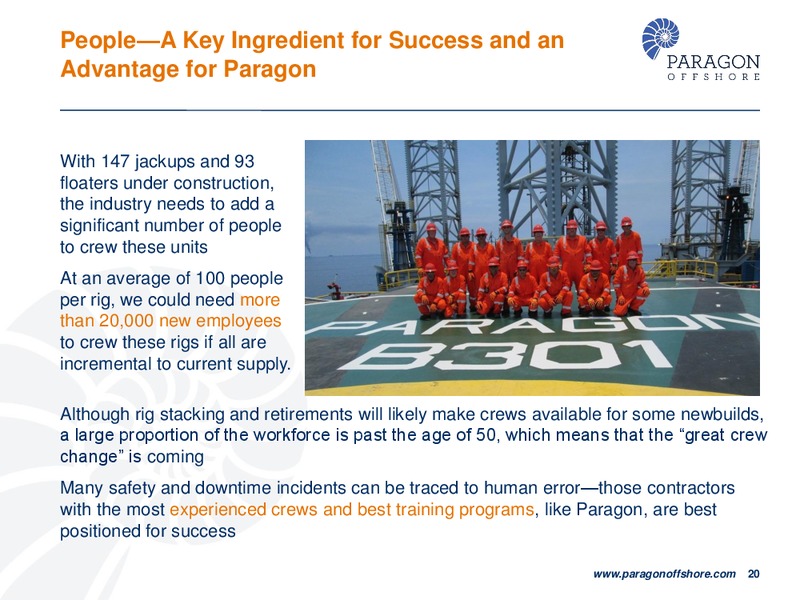 People—A Key Ingredient for Success and an Advantage for Paragon

PARAGON
OFFSHORE

With 147 jackups and 93 floaters under construction, the industry needs to add a significant number of people to crew these units

At an average of 100 people per rig, we could need more than 20,000 new employees to crew these rigs if all are incremental to current supply.

PARAGON
B301

Although rig stacking and retirements will likely make crews available for some newbuilds, a large proportion of the workforce is past the age of 50, which means that the “great crew change” is coming

Many safety and downtime incidents can be traced to human error—those contractors with the most experienced crews and best training programs, like Paragon, are best positioned for success

www.paragonoffshore.com 20